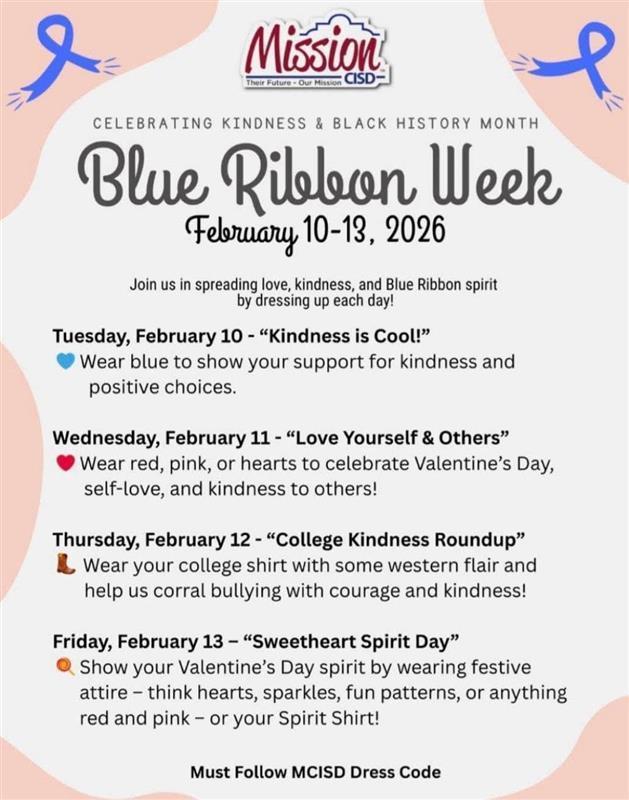 Mission CISD
Their Future - Our Mission

CELEBRATING KINDNESS & BLACK HISTORY MONTH

Blue Ribbon Week

February 10-13, 2026

Join us in spreading love, kindness, and Blue Ribbon spirit by dressing up each day!

Tuesday, February 10 - “Kindness is Cool!”
💙 Wear blue to show your support for kindness and positive choices.

Wednesday, February 11 - “Love Yourself & Others”
❤️ Wear red, pink, or hearts to celebrate Valentine’s Day, self-love, and kindness to others!

Thursday, February 12 - “College Kindness Roundup”
👢 Wear your college shirt with some western flair and help us corral bullying with courage and kindness!

Friday, February 13 – “Sweetheart Spirit Day”
🍭 Show your Valentine’s Day spirit by wearing festive attire – think hearts, sparkles, fun patterns, or anything red and pink – or your Spirit Shirt!

Must Follow MCISD Dress Code